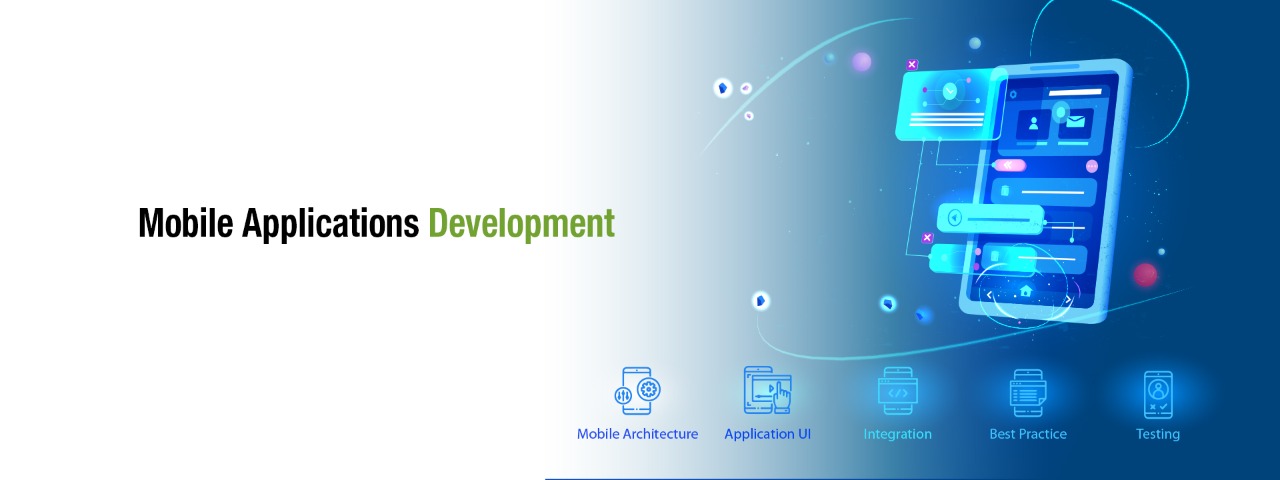 Mobile Applications Development

Mobile Architecture
Application UI
Integration
Best Practice
Testing